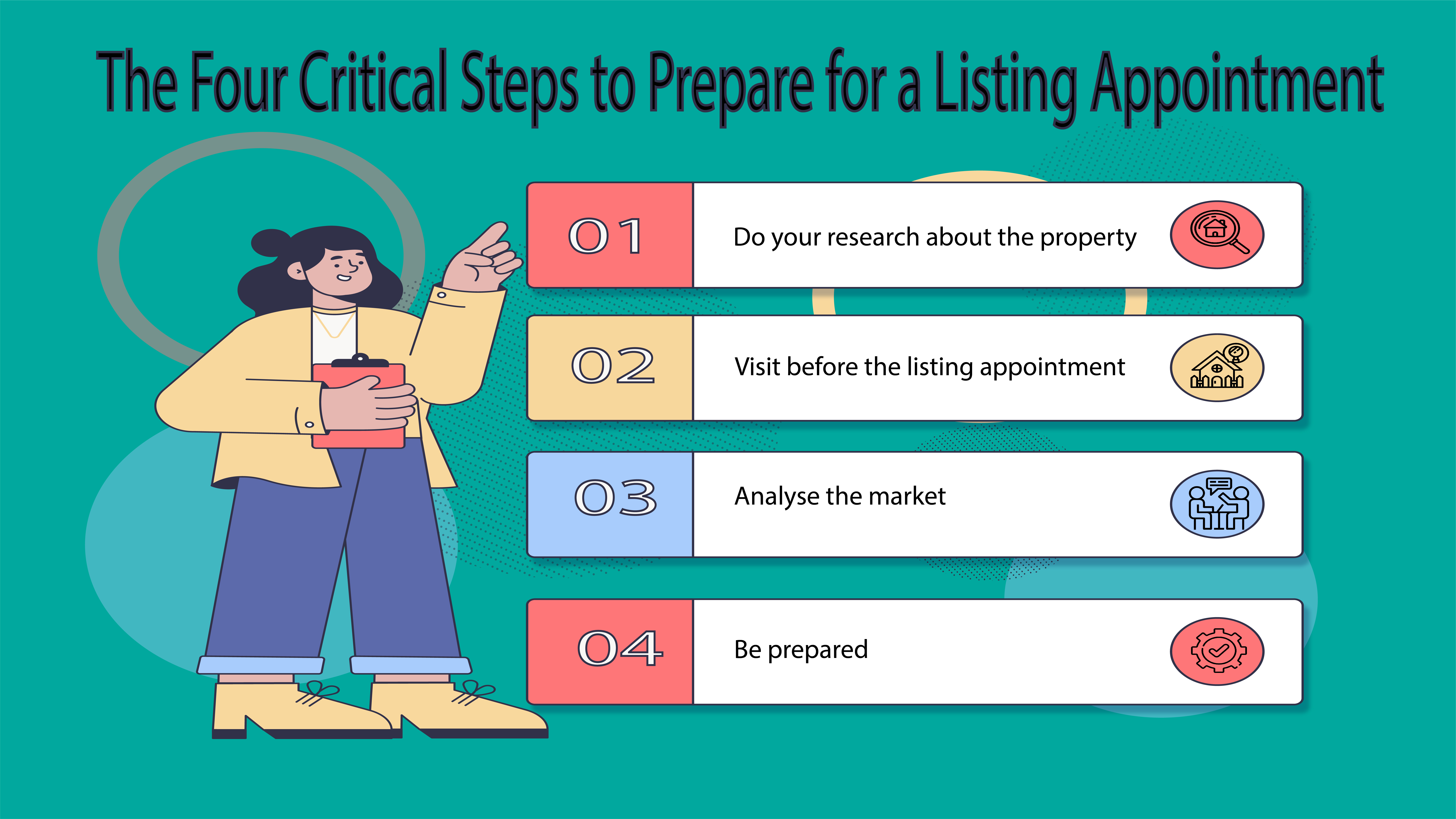 The Four Critical Steps to Prepare for a Listing Appointment

01 Do your research about the property

02 Visit before the listing appointment

03 Analyse the market

04 Be prepared